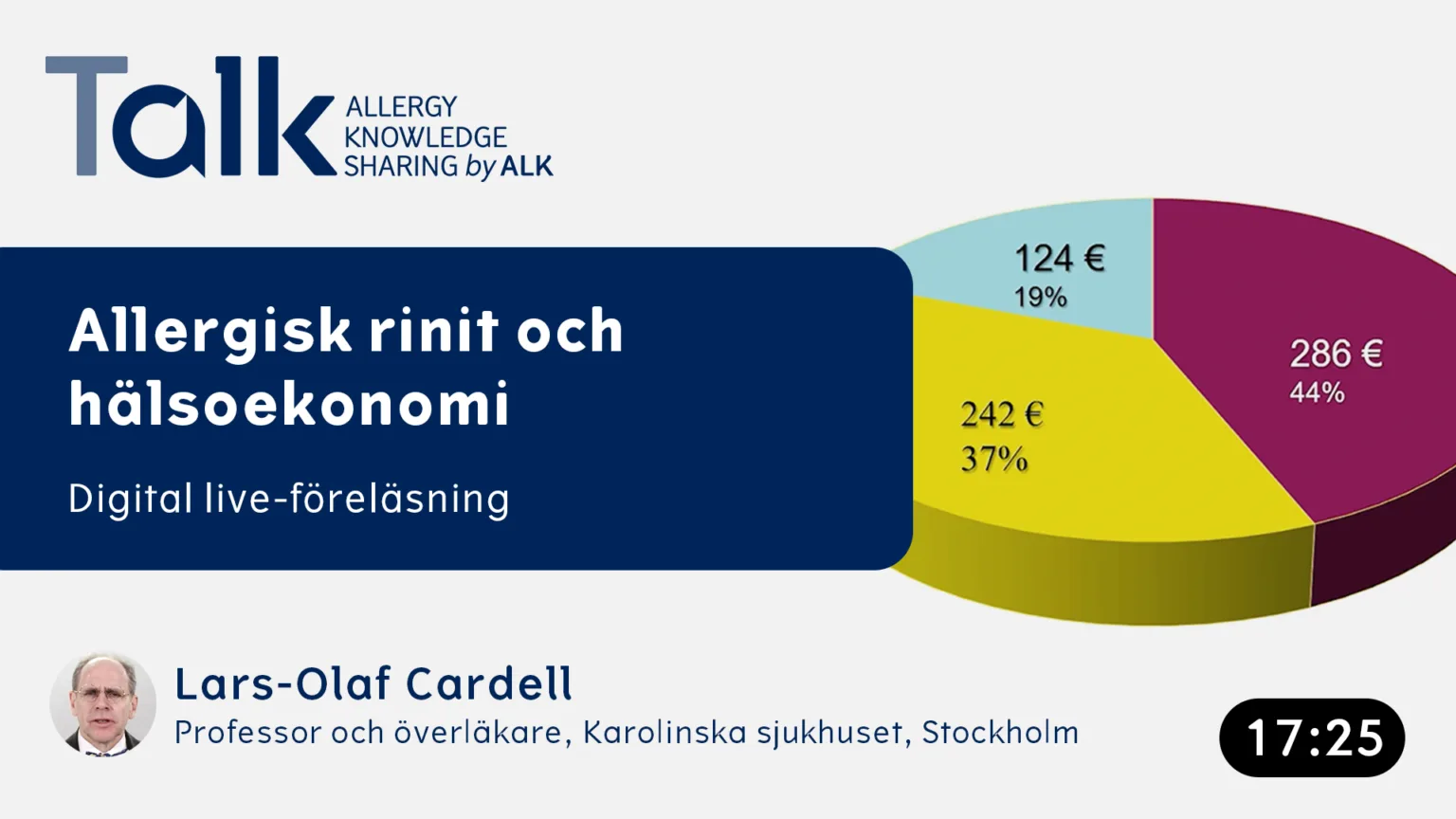 Talk ALLERGY KNOWLEDGE SHARING by ALK

Allergisk rinit och hälsoekonomi

Digital live-föreläsning

124 €
19%

286 €
44%

242 €
37%

Lars-Olaf Cardell
Professor och överläkare, Karolinska sjukhuset, Stockholm

17:25